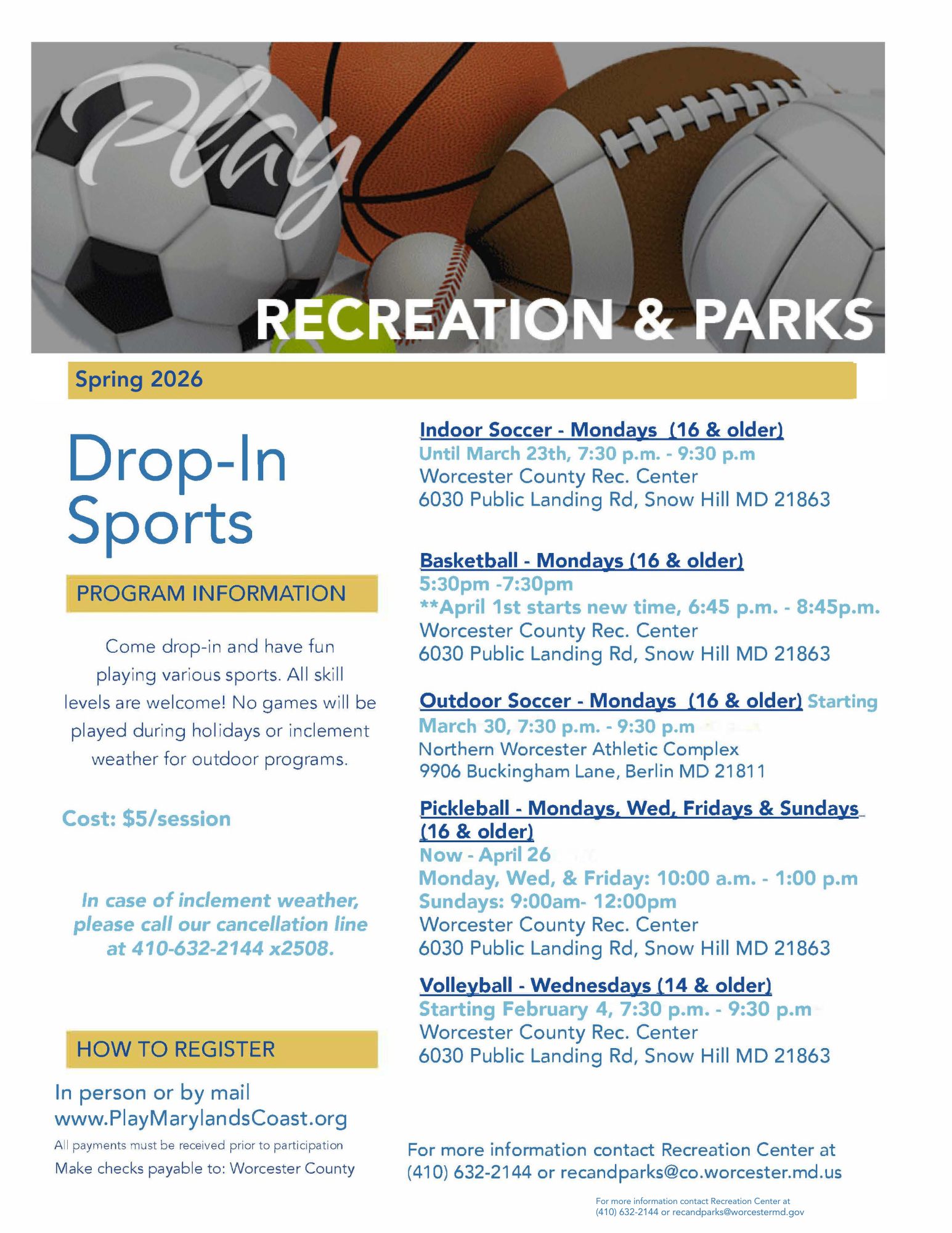 Play

RECREATION & PARKS

Spring 2026

Drop-In Sports

PROGRAM INFORMATION

Come drop-in and have fun playing various sports. All skill levels are welcome! No games will be played during holidays or inclement weather for outdoor programs.

Cost: $5/session

In case of inclement weather, please call our cancellation line at 410-632-2144 x2508.

HOW TO REGISTER

In person or by mail
www.PlayMarylandsCoast.org
All payments must be received prior to participation
Make checks payable to: Worcester County

Indoor Soccer - Mondays (16 & older)
Until March 23th, 7:30 p.m. - 9:30 p.m
Worcester County Rec. Center
6030 Public Landing Rd, Snow Hill MD 21863

Basketball - Mondays (16 & older)
5:30pm -7:30pm
**April 1st starts new time, 6:45 p.m. - 8:45p.m.
Worcester County Rec. Center
6030 Public Landing Rd, Snow Hill MD 21863

Outdoor Soccer - Mondays (16 & older) Starting March 30, 7:30 p.m. - 9:30 p.m
Northern Worcester Athletic Complex
9906 Buckingham Lane, Berlin MD 21811

Pickleball - Mondays, Wed, Fridays & Sundays (16 & older)
Now - April 26
Monday, Wed, & Friday: 10:00 a.m. - 1:00 p.m
Sundays: 9:00am- 12:00pm
Worcester County Rec. Center
6030 Public Landing Rd, Snow Hill MD 21863

Volleyball - Wednesdays (14 & older)
Starting February 4, 7:30 p.m. - 9:30 p.m
Worcester County Rec. Center
6030 Public Landing Rd, Snow Hill MD 21863

For more information contact Recreation Center at (410) 632-2144 or recandparks@co.worcester.md.us

For more information contact Recreation Center at (410) 632-2144 or recandparks@worcestermd.gov